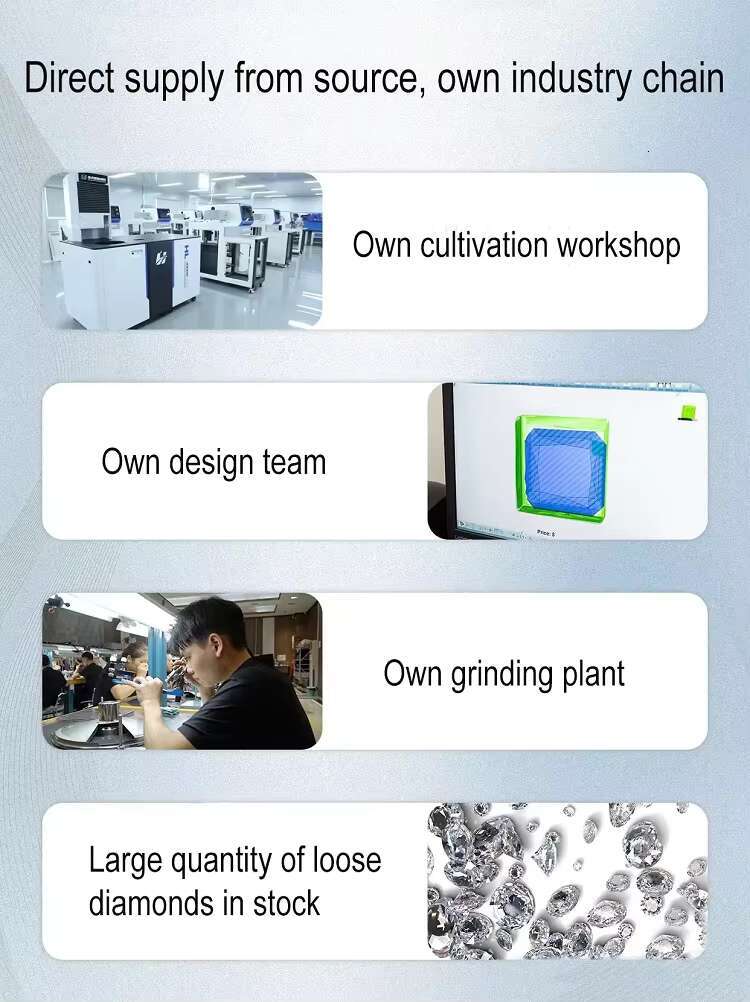 Direct supply from source, own industry chain

Own cultivation workshop

Own design team

Own grinding plant

Large quantity of loose diamonds in stock